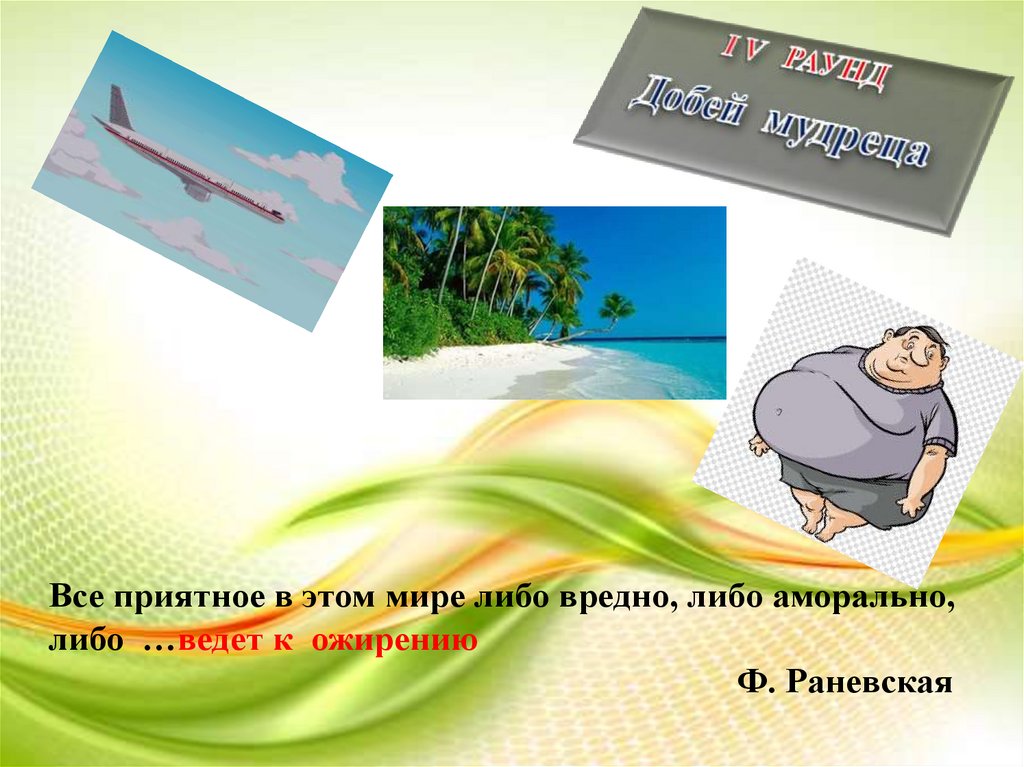 IV РАУНД
Добей мудреца

Все приятное в этом мире либо вредно, либо аморально, либо …ведет к ожирению

Ф. Раневская